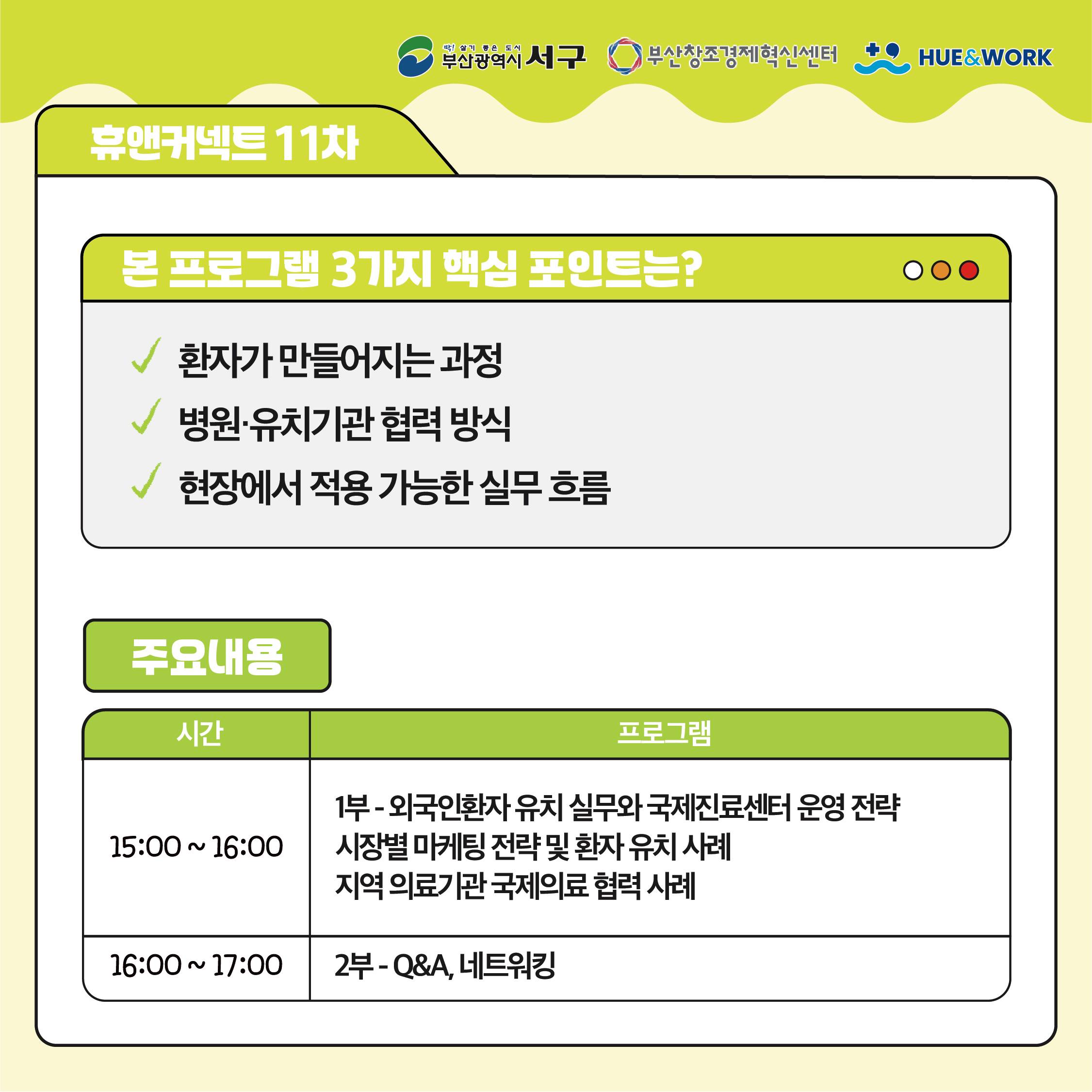 딱! 살기 좋은 도시 부산광역시 서구 부산창조경제혁신센터 HUE&WORK

휴앤커넥트 11차

본 프로그램 3가지 핵심 포인트는?

✓ 환자가 만들어지는 과정
✓ 병원·유치기관 협력 방식
✓ 현장에서 적용 가능한 실무 흐름

주요내용

| 시간 | 프로그램 |
|---|---|
| 15:00 ~ 16:00 | 1부 - 외국인환자 유치 실무와 국제진료센터 운영 전략 시장별 마케팅 전략 및 환자 유치 사례 지역 의료기관 국제의료 협력 사례 |
| 16:00 ~ 17:00 | 2부 - Q&A, 네트워킹 |